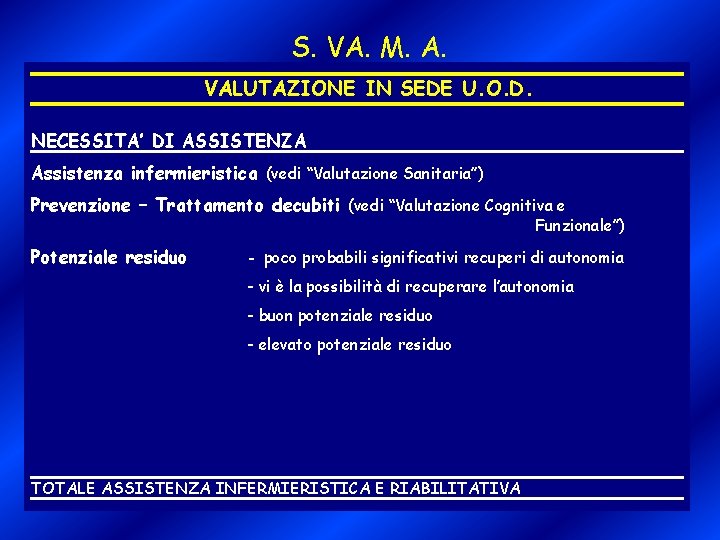 S. VA. M. A.

VALUTAZIONE IN SEDE U.O.D.

NECESSITA' DI ASSISTENZA

Assistenza infermieristica (vedi "Valutazione Sanitaria")

Prevenzione – Trattamento decubiti (vedi "Valutazione Cognitiva e Funzionale")

Potenziale residuo - poco probabili significativi recuperi di autonomia
- vi è la possibilità di recuperare l'autonomia
- buon potenziale residuo
- elevato potenziale residuo

TOTALE ASSISTENZA INFERMIERISTICA E RIABILITATIVA